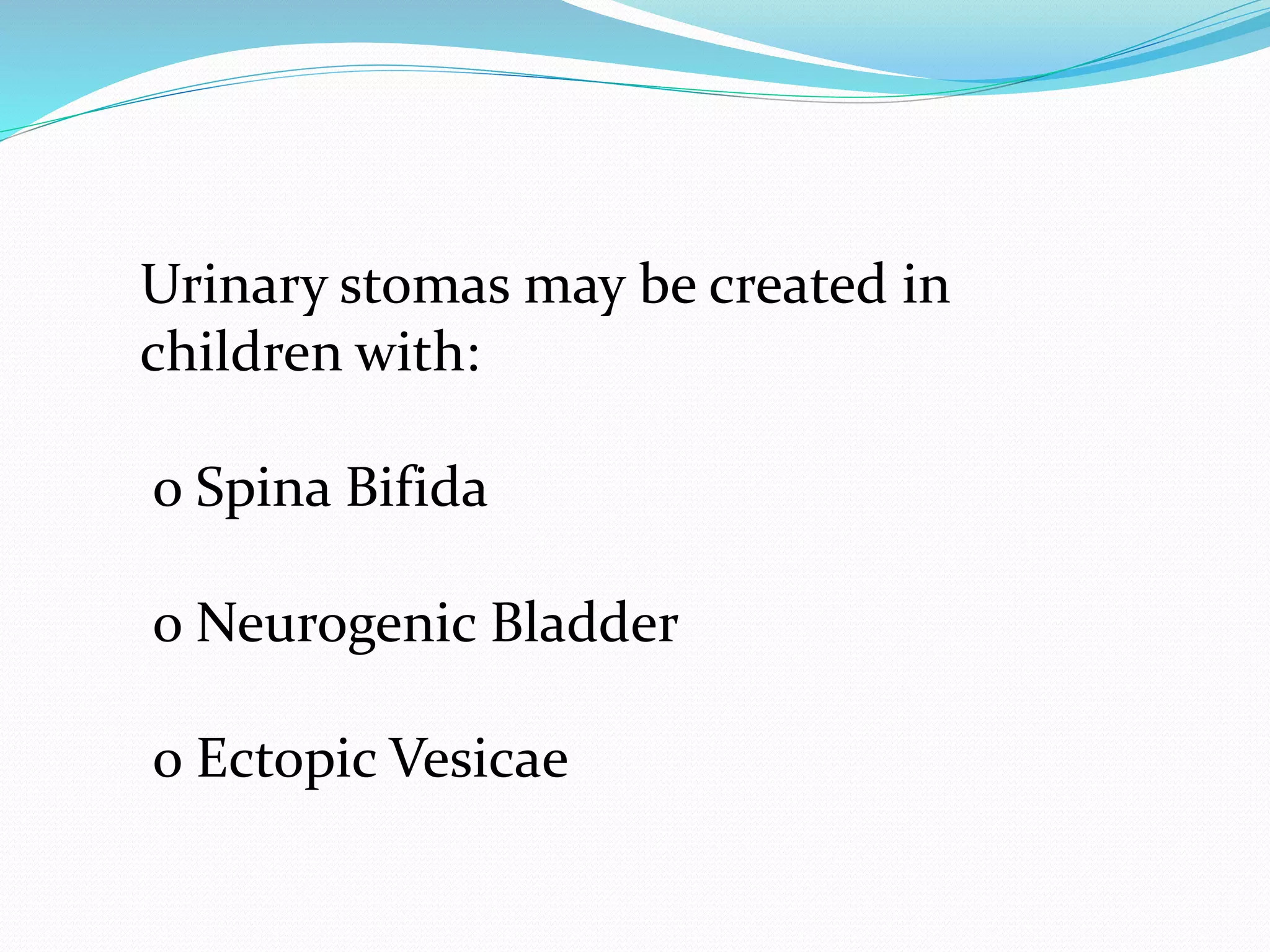 Urinary stomas may be created in children with:

o Spina Bifida

o Neurogenic Bladder

o Ectopic Vesicae